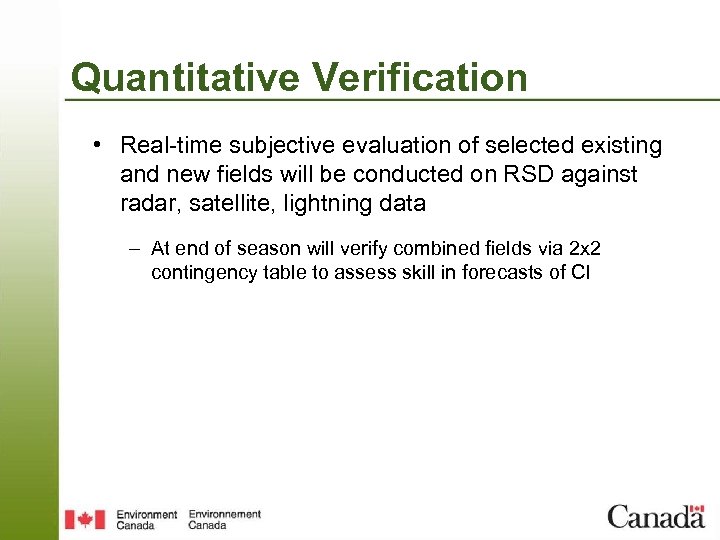 Quantitative Verification

• Real-time subjective evaluation of selected existing and new fields will be conducted on RSD against radar, satellite, lightning data

– At end of season will verify combined fields via 2x2 contingency table to assess skill in forecasts of CI

Environment Canada Environnement Canada

Canada